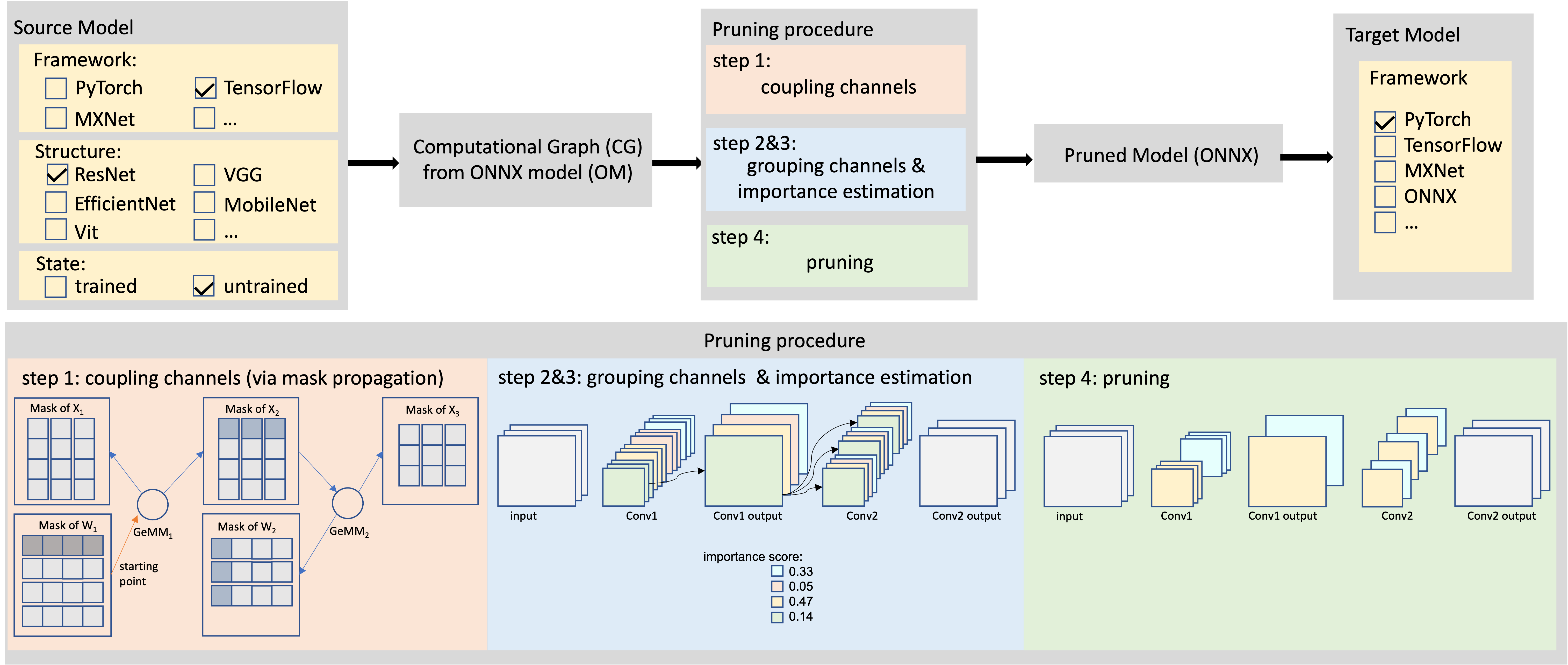 Source Model

Framework:
PyTorch
TensorFlow
MXNet
...

Structure:
ResNet
VGG
EfficientNet
MobileNet
Vit
...

State:
trained
untrained

Computational Graph (CG) from ONNX model (OM)

Pruning procedure
step 1:
coupling channels
step 2&3:
grouping channels & importance estimation
step 4:
pruning

Pruned Model (ONNX)

Target Model
Framework
PyTorch
TensorFlow
MXNet
ONNX
...

Pruning procedure

step 1: coupling channels (via mask propagation)

Mask of $X_1$
Mask of $X_2$
Mask of $X_3$
Mask of $W_1$
Mask of $W_2$
$GeMM_1$
$GeMM_2$
starting point

step 2&3: grouping channels & importance estimation

input
Conv1
Conv1 output
Conv2
Conv2 output

importance score:
0.33
0.05
0.47
0.14

step 4: pruning

input
Conv1
Conv1 output
Conv2
Conv2 output